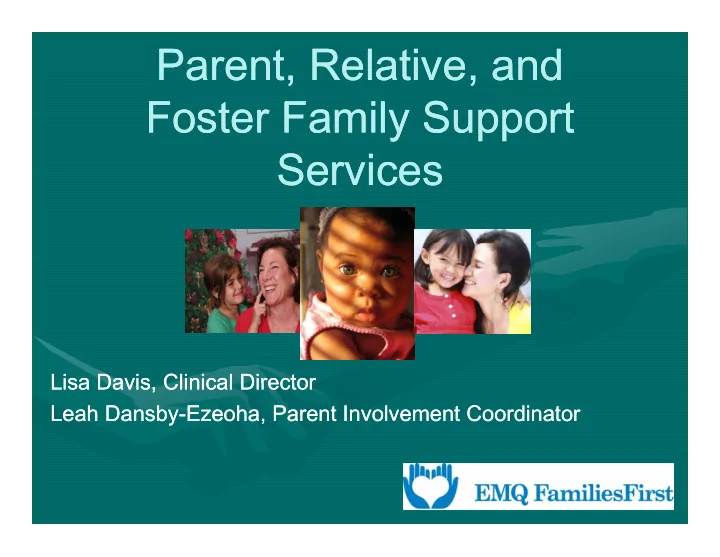 Parent, Relative, and Foster Family Support Services

Lisa Davis, Clinical Director
Leah Dansby-Ezeoha, Parent Involvement Coordinator

EMQ FamiliesFirst